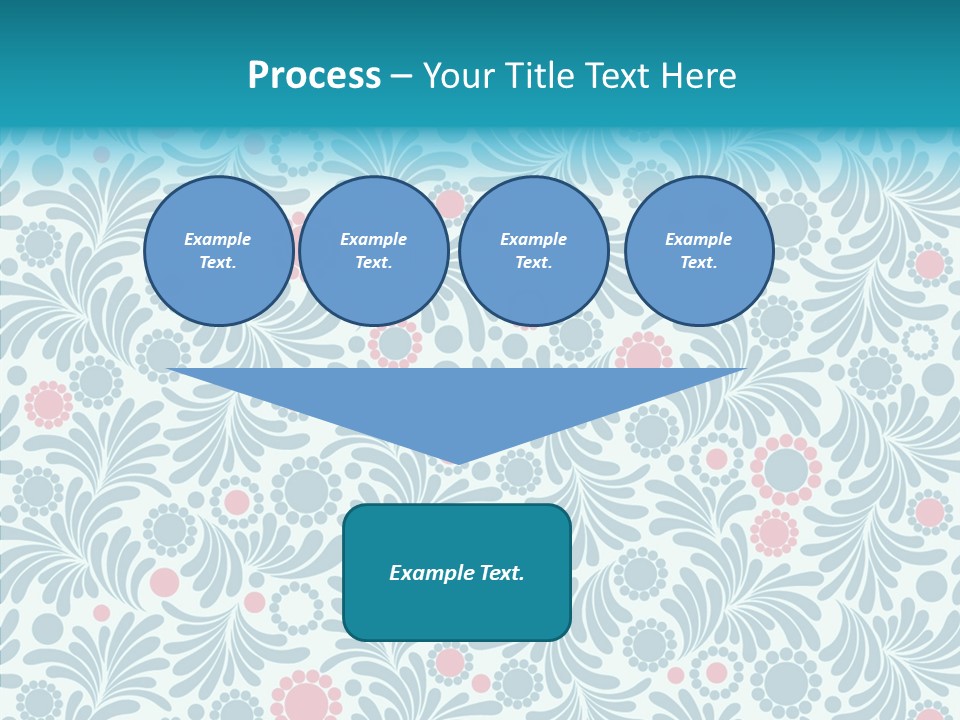 Process – Your Title Text Here

Example Text.

Example Text.

Example Text.

Example Text.

Example Text.